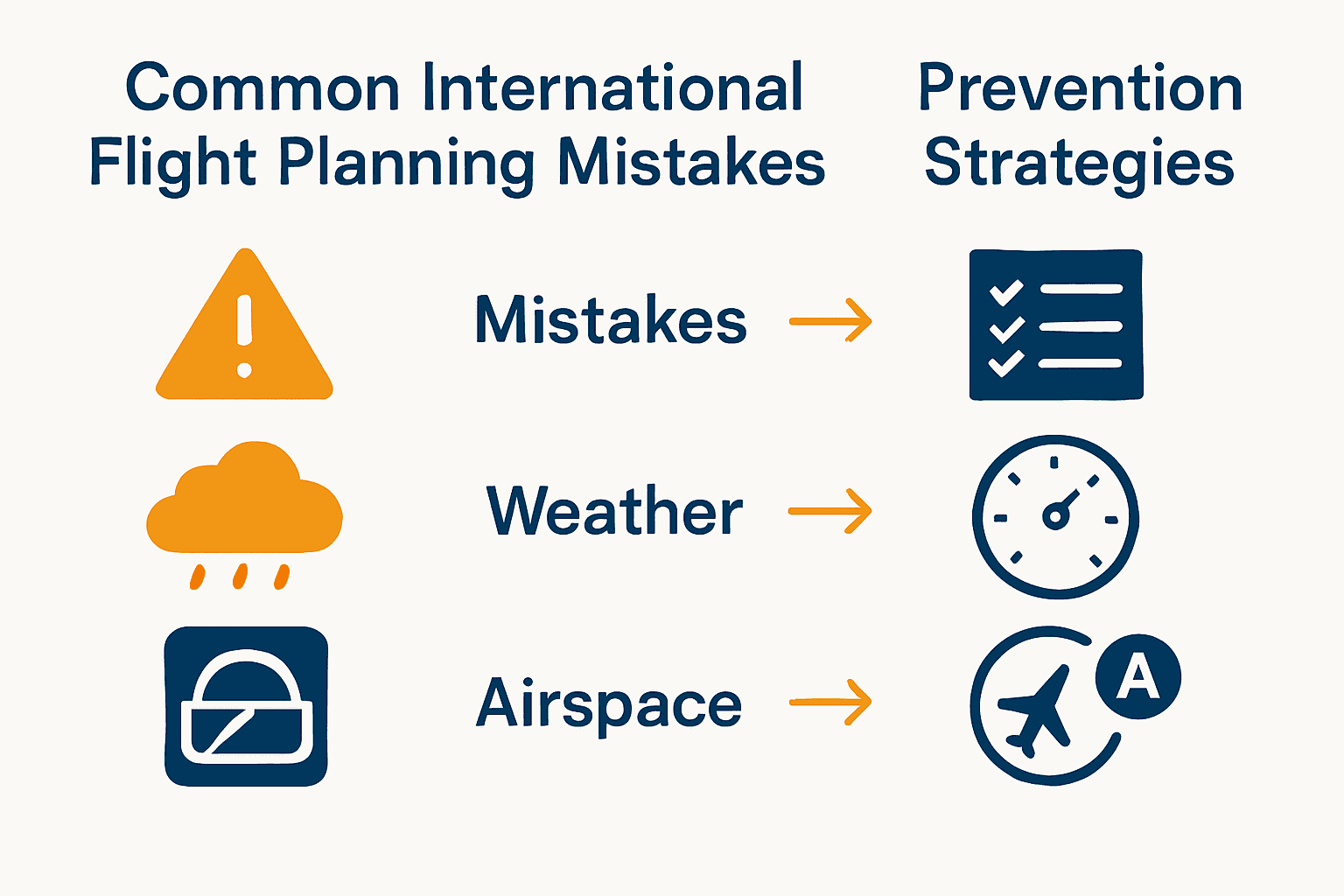 Common International Flight Planning Mistakes

Prevention Strategies

Mistakes

Weather

Airspace

A